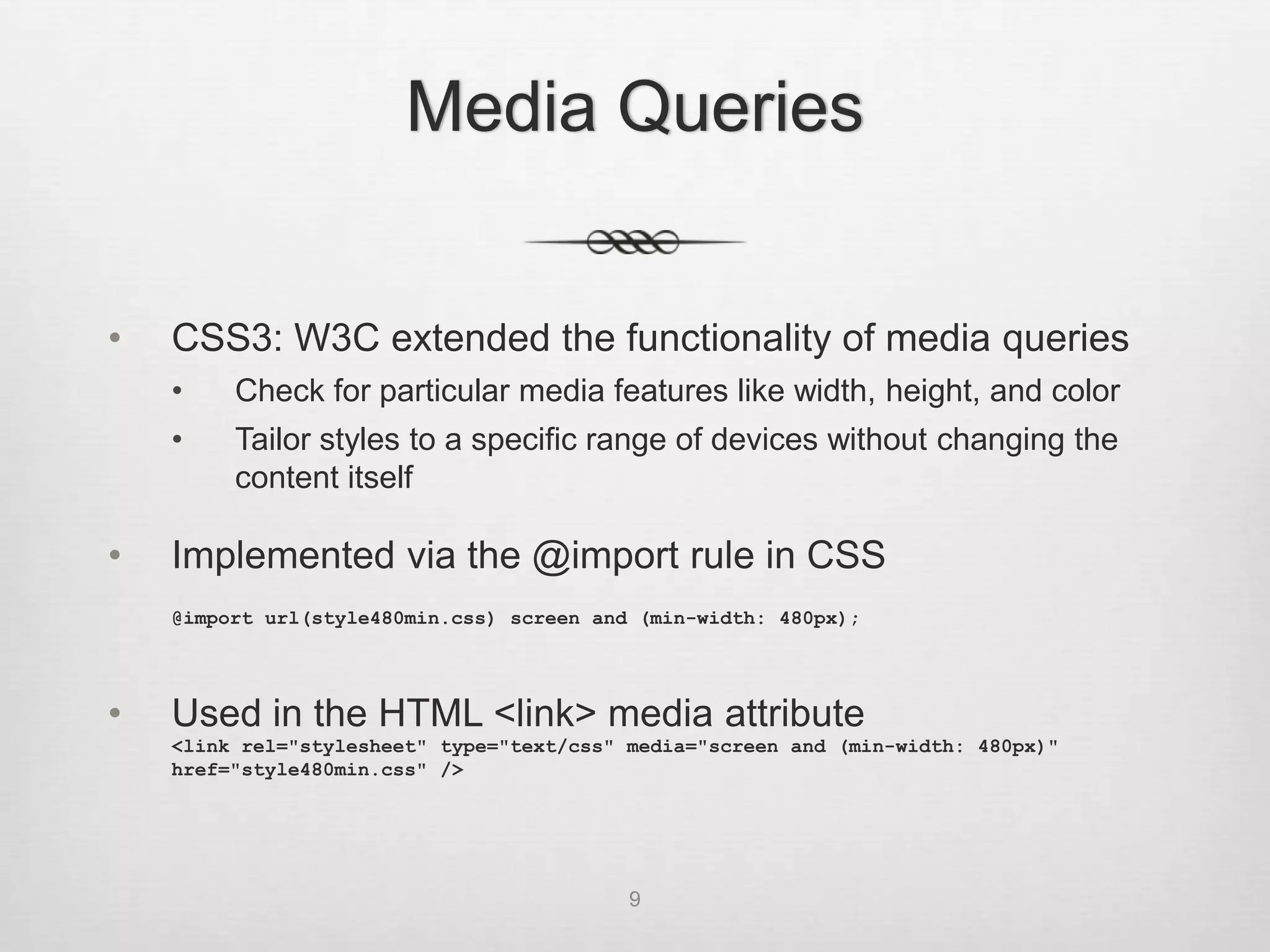 Media Queries

• CSS3: W3C extended the functionality of media queries
  • Check for particular media features like width, height, and color
  • Tailor styles to a specific range of devices without changing the content itself

• Implemented via the @import rule in CSS

@import url(style480min.css) screen and (min-width: 480px);

• Used in the HTML <link> media attribute
<link rel="stylesheet" type="text/css" media="screen and (min-width: 480px)" href="style480min.css" />

9